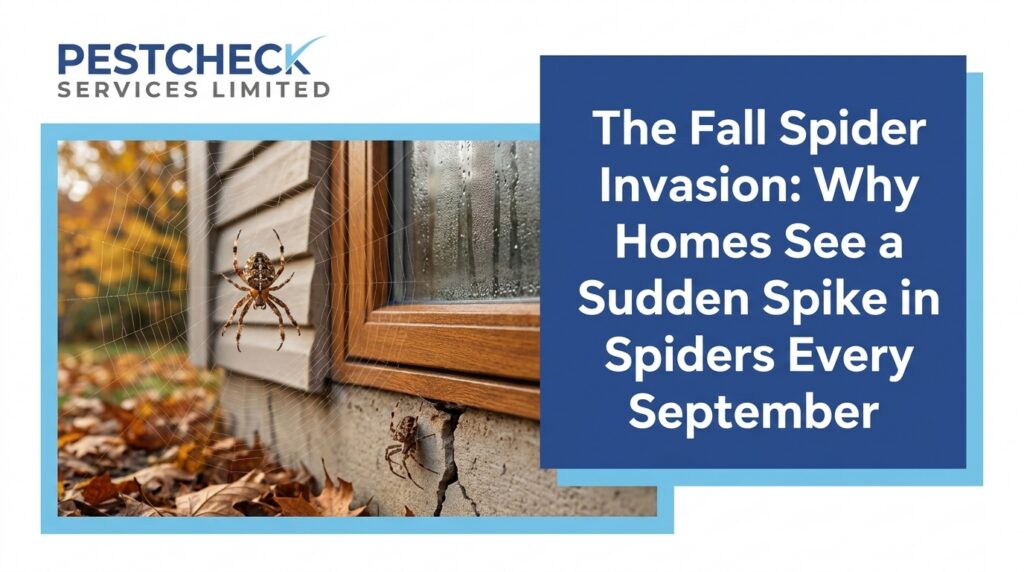 PESTCHECK
SERVICES LIMITED

The Fall Spider Invasion: Why Homes See a Sudden Spike in Spiders Every September